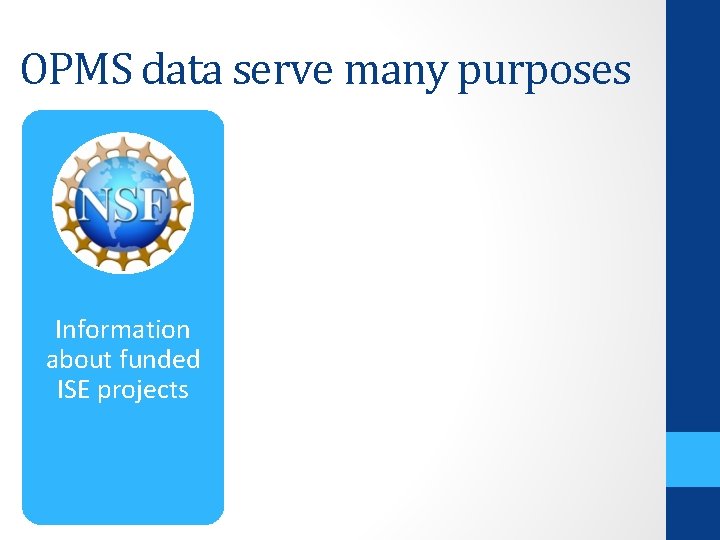 OPMS data serve many purposes

NSF

Information about funded ISE projects